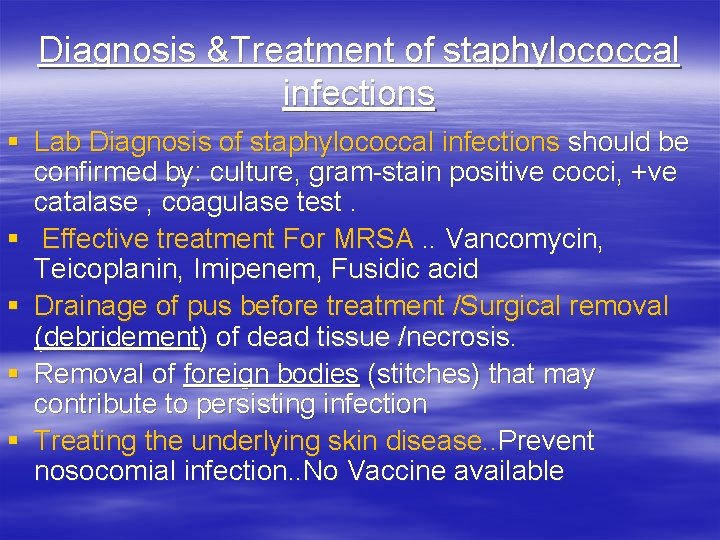 Diagnosis &Treatment of staphylococcal infections

▪ Lab Diagnosis of staphylococcal infections should be confirmed by: culture, gram-stain positive cocci, +ve catalase , coagulase test .

▪ Effective treatment For MRSA .. Vancomycin, Teicoplanin, Imipenem, Fusidic acid

▪ Drainage of pus before treatment /Surgical removal (debridement) of dead tissue /necrosis.

▪ Removal of foreign bodies (stitches) that may contribute to persisting infection

▪ Treating the underlying skin disease..Prevent nosocomial infection..No Vaccine available